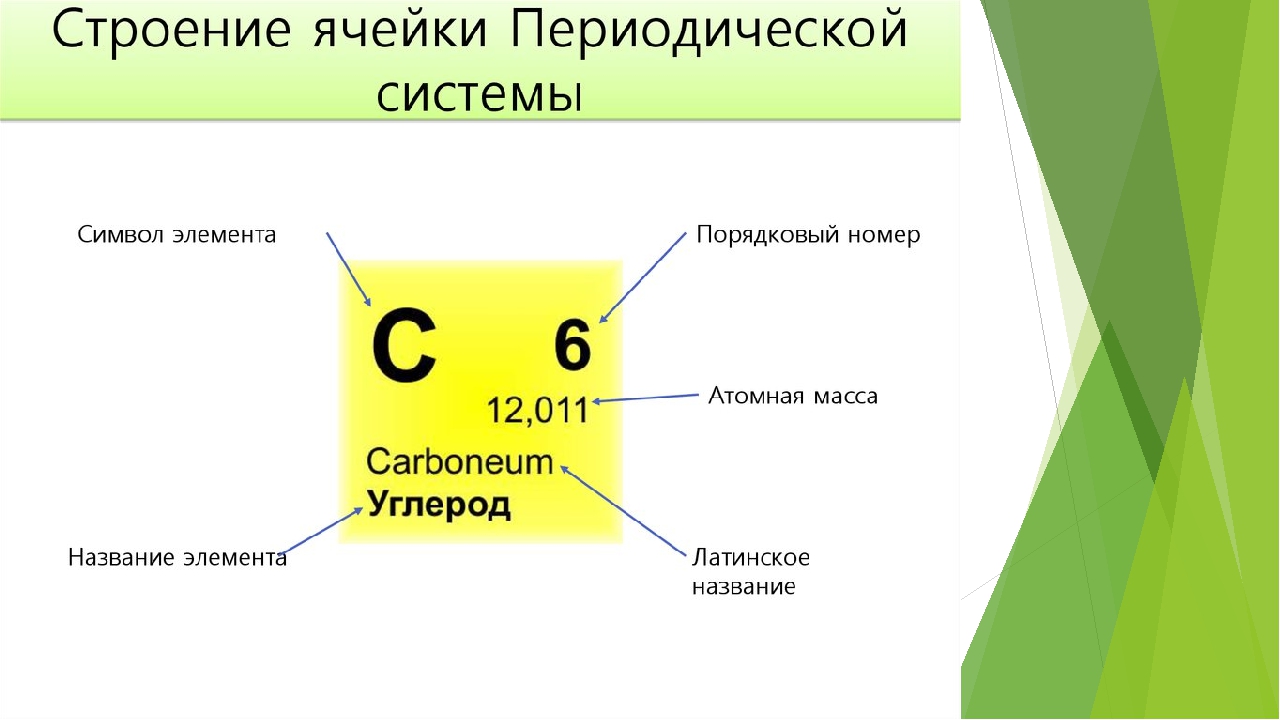 Строение ячейки Периодической системы

Символ элемента

Порядковый номер

C 6

12,011

Атомная масса

Carboneum

Углерод

Название элемента

Латинское название